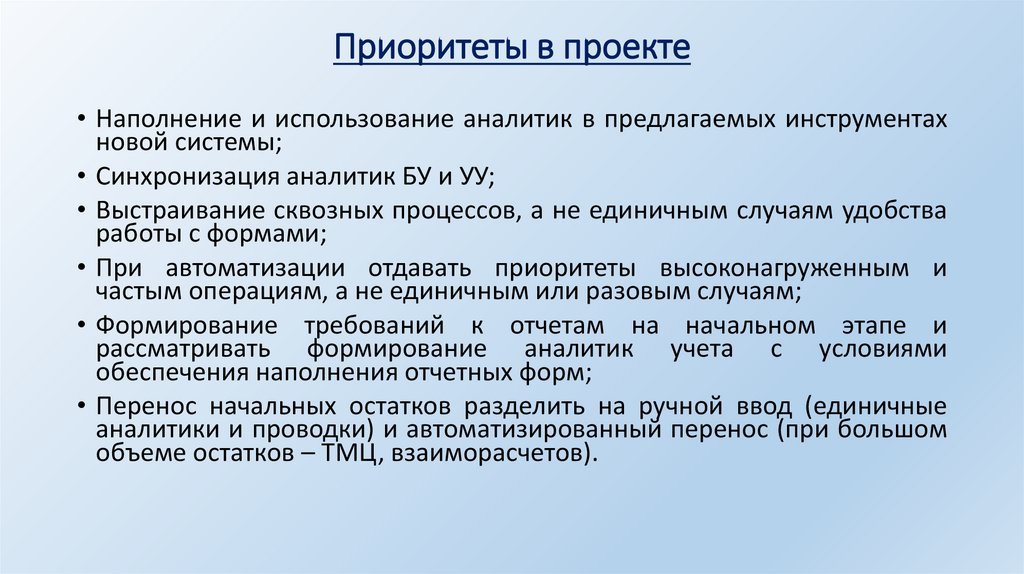 Приоритеты в проекте

• Наполнение и использование аналитик в предлагаемых инструментах новой системы;
• Синхронизация аналитик БУ и УУ;
• Выстраивание сквозных процессов, а не единичным случаям удобства работы с формами;
• При автоматизации отдавать приоритеты высоконагруженным и частым операциям, а не единичным или разовым случаям;
• Формирование требований к отчетам на начальном этапе и рассматривать формирование аналитик учета с условиями обеспечения наполнения отчетных форм;
• Перенос начальных остатков разделить на ручной ввод (единичные аналитики и проводки) и автоматизированный перенос (при большом объеме остатков – ТМЦ, взаиморасчетов).